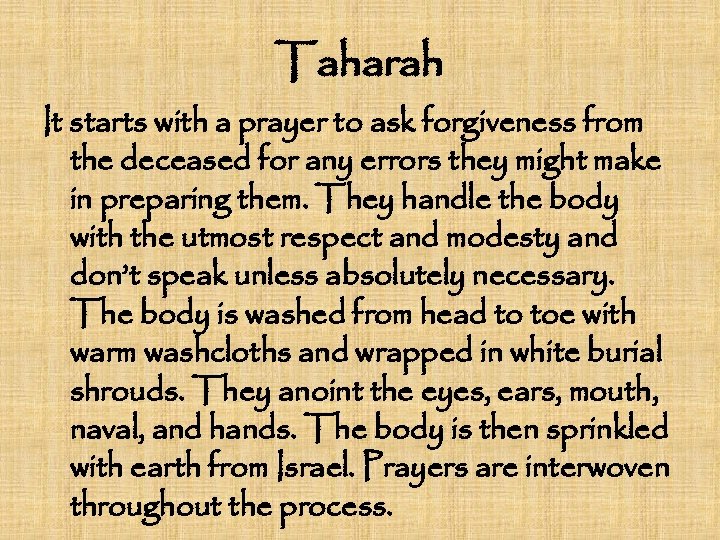 Taharah

It starts with a prayer to ask forgiveness from the deceased for any errors they might make in preparing them. They handle the body with the utmost respect and modesty and don't speak unless absolutely necessary. The body is washed from head to toe with warm washcloths and wrapped in white burial shrouds. They anoint the eyes, ears, mouth, naval, and hands. The body is then sprinkled with earth from Israel. Prayers are interwoven throughout the process.